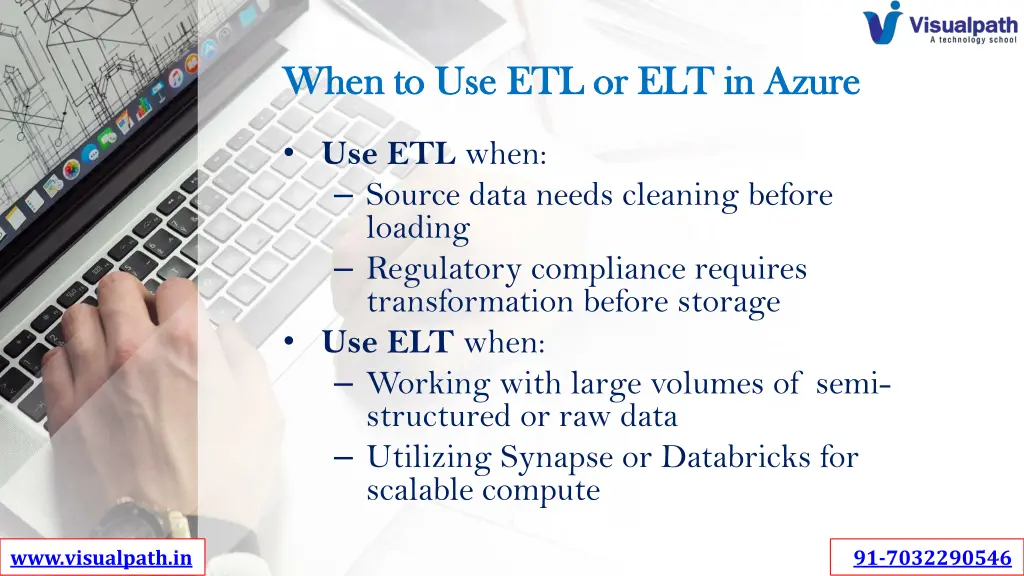 Visualpath
A technology school

When to Use ETL or ELT in Azure

• Use ETL when:
– Source data needs cleaning before loading
– Regulatory compliance requires transformation before storage
• Use ELT when:
– Working with large volumes of semi-structured or raw data
– Utilizing Synapse or Databricks for scalable compute

www.visualpath.in

91-7032290546